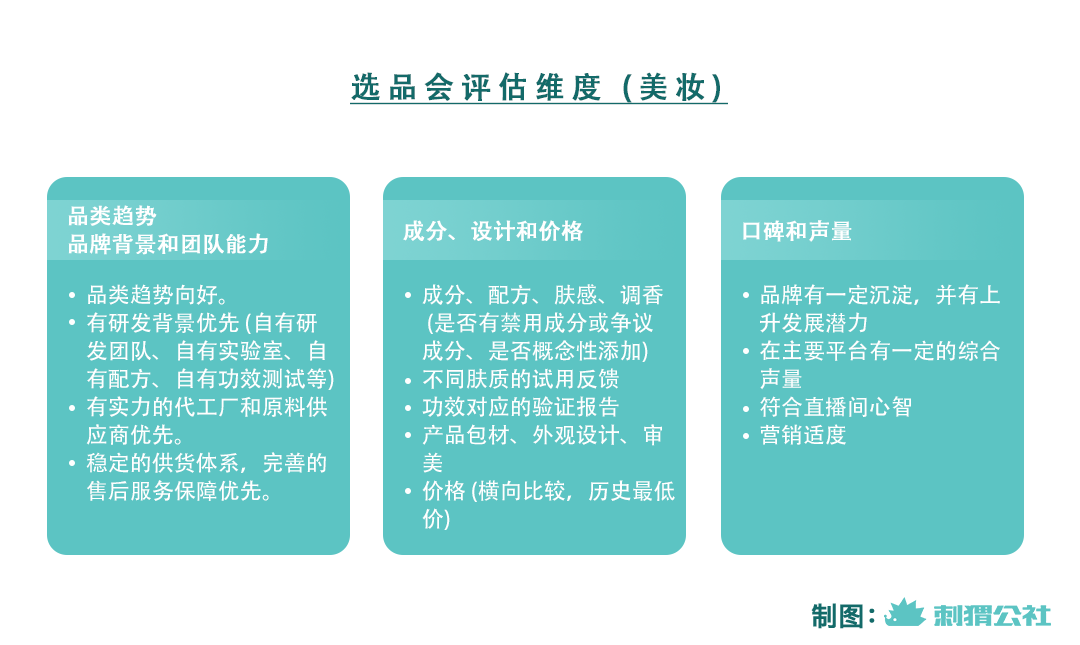 选品会评估维度（美妆）

品类趋势
品牌背景和团队能力

• 品类趋势向好。
• 有研发背景优先 (自有研发团队、自有实验室、自有配方、自有功效测试等)
• 有实力的代工厂和原料供应商优先。
• 稳定的供货体系，完善的售后服务保障优先。

成分、设计和价格

• 成分、配方、肤感、调香 (是否有禁用成分或争议成分、是否概念性添加)
• 不同肤质的试用反馈
• 功效对应的验证报告
• 产品包材、外观设计、审美
• 价格 (横向比较，历史最低价)

口碑和声量

• 品牌有一定沉淀，并有上升发展潜力
• 在主要平台有一定的综合声量
• 符合直播间心智
• 营销适度

制图：刺猬公社